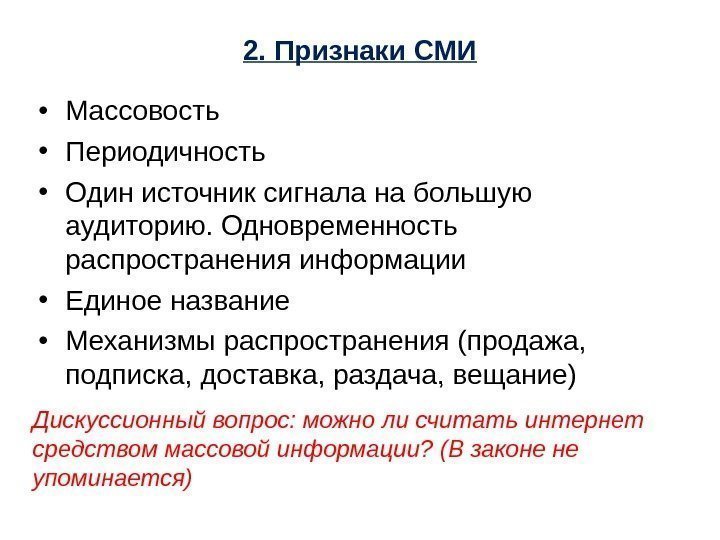 2. Признаки СМИ

• Массовость
• Периодичность
• Один источник сигнала на большую аудиторию. Одновременность распространения информации
• Единое название
• Механизмы распространения (продажа, подписка, доставка, раздача, вещание)

Дискуссионный вопрос: можно ли считать интернет средством массовой информации? (В законе не упоминается)